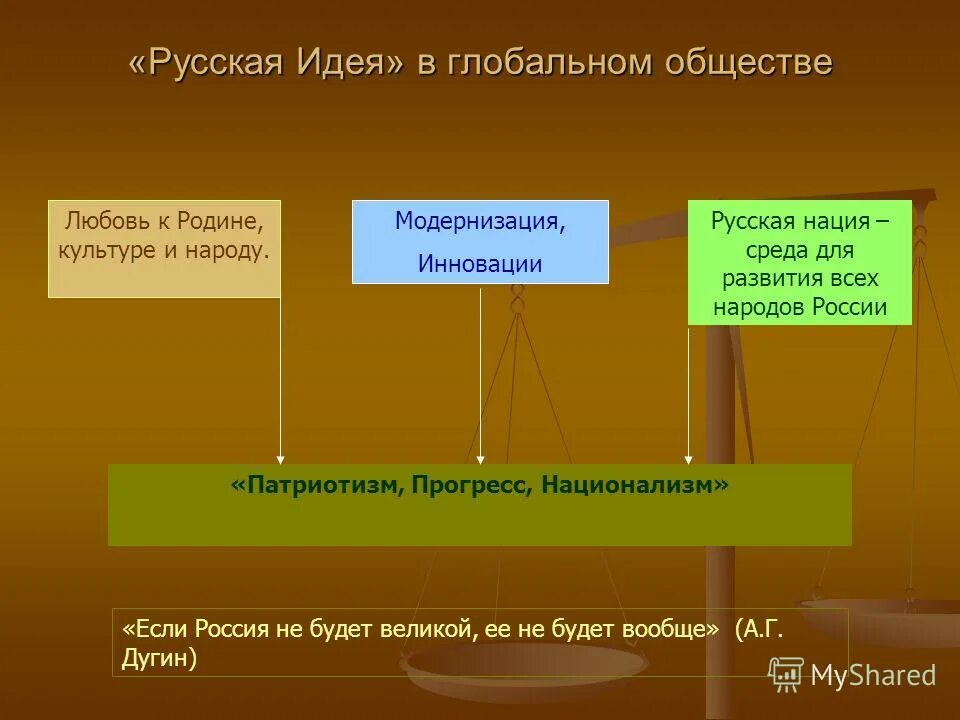 «Русская Идея» в глобальном обществе

Любовь к Родине, культуре и народу.

Модернизация,

Инновации

Русская нация – среда для развития всех народов России

«Патриотизм, Прогресс, Национализм»

«Если Россия не будет великой, ее не будет вообще» (А.Г. Дугин)

MyShared